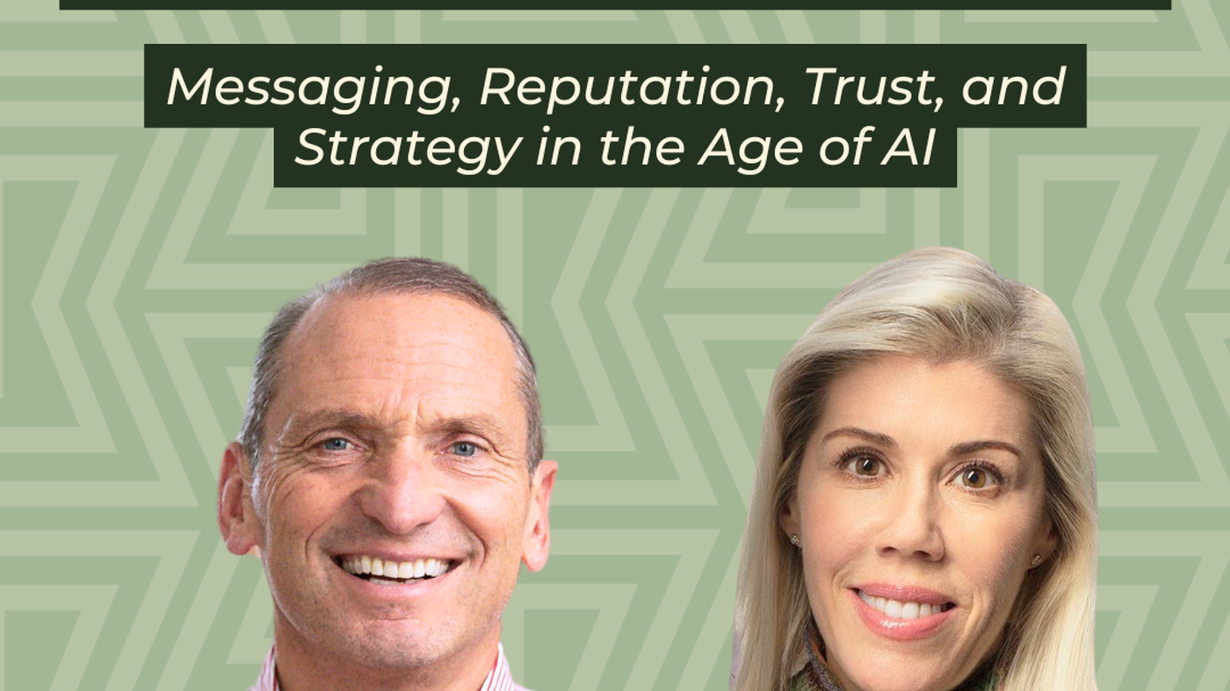 Messaging, Reputation, Trust, and Strategy in the Age of AI